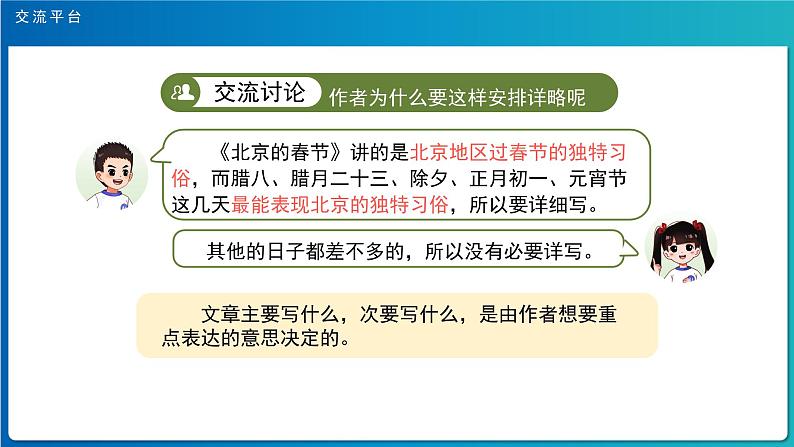 交流平台

交流讨论 作者为什么要这样安排详略呢

《北京的春节》讲的是北京地区过春节的独特习俗，而腊八、腊月二十三、除夕、正月初一、元宵节这几天最能表现北京的独特习俗，所以要详细写。

其他的日子都差不多的，所以没有必要详写。

文章主要写什么，次要写什么，是由作者想要重点表达的意思决定的。